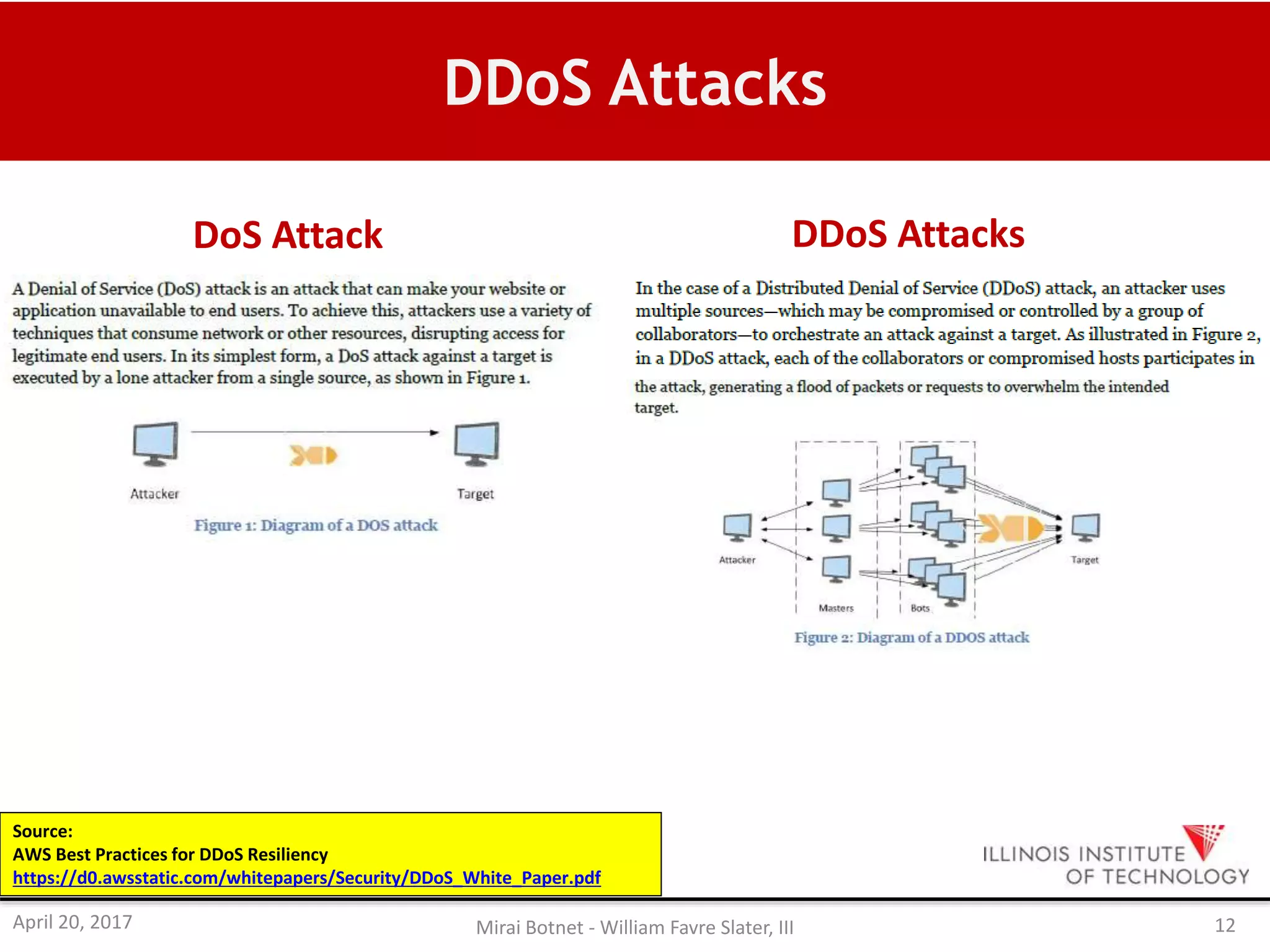 DDoS Attacks

DoS Attack

A Denial of Service (DoS) attack is an attack that can make your website or application unavailable to end users. To achieve this, attackers use a variety of techniques that consume network or other resources, disrupting access for legitimate end users. In its simplest form, a DoS attack against a target is executed by a lone attacker from a single source, as shown in Figure 1.

Attacker

Target

Figure 1: Diagram of a DOS attack

DDoS Attacks

In the case of a Distributed Denial of Service (DDoS) attack, an attacker uses multiple sources—which may be compromised or controlled by a group of collaborators—to orchestrate an attack against a target. As illustrated in Figure 2, in a DDoS attack, each of the collaborators or compromised hosts participates in the attack, generating a flood of packets or requests to overwhelm the intended target.

Attacker

Masters

Bots

Target

Figure 2: Diagram of a DDOS attack

Source:
AWS Best Practices for DDoS Resiliency
https://d0.awsstatic.com/whitepapers/Security/DDoS_White_Paper.pdf

ILLINOIS INSTITUTE OF TECHNOLOGY

April 20, 2017

Mirai Botnet - William Favre Slater, III

12